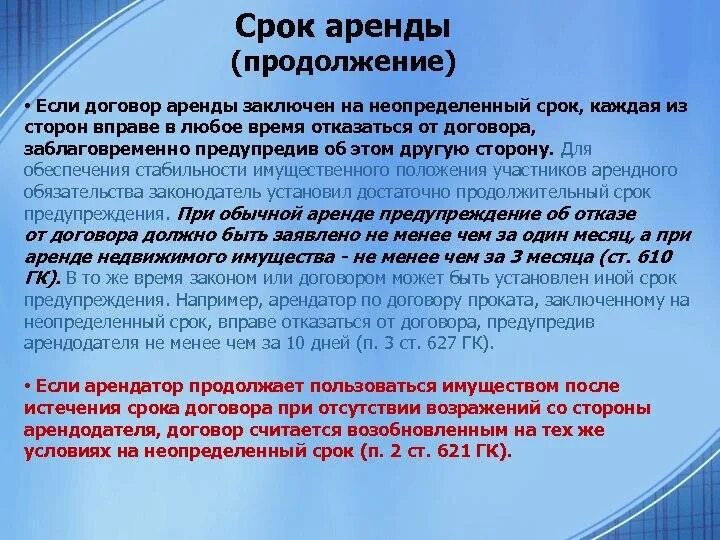 Срок аренды
(продолжение)

• Если договор аренды заключен на неопределенный срок, каждая из сторон вправе в любое время отказаться от договора, заблаговременно предупредив об этом другую сторону. Для обеспечения стабильности имущественного положения участников арендного обязательства законодатель установил достаточно продолжительный срок предупреждения. При обычной аренде предупреждение об отказе от договора должно быть заявлено не менее чем за один месяц, а при аренде недвижимого имущества - не менее чем за 3 месяца (ст. 610 ГК). В то же время законом или договором может быть установлен иной срок предупреждения. Например, арендатор по договору проката, заключенному на неопределенный срок, вправе отказаться от договора, предупредив арендодателя не менее чем за 10 дней (п. 3 ст. 627 ГК).

• Если арендатор продолжает пользоваться имуществом после истечения срока договора при отсутствии возражений со стороны арендодателя, договор считается возобновленным на тех же условиях на неопределенный срок (п. 2 ст. 621 ГК).